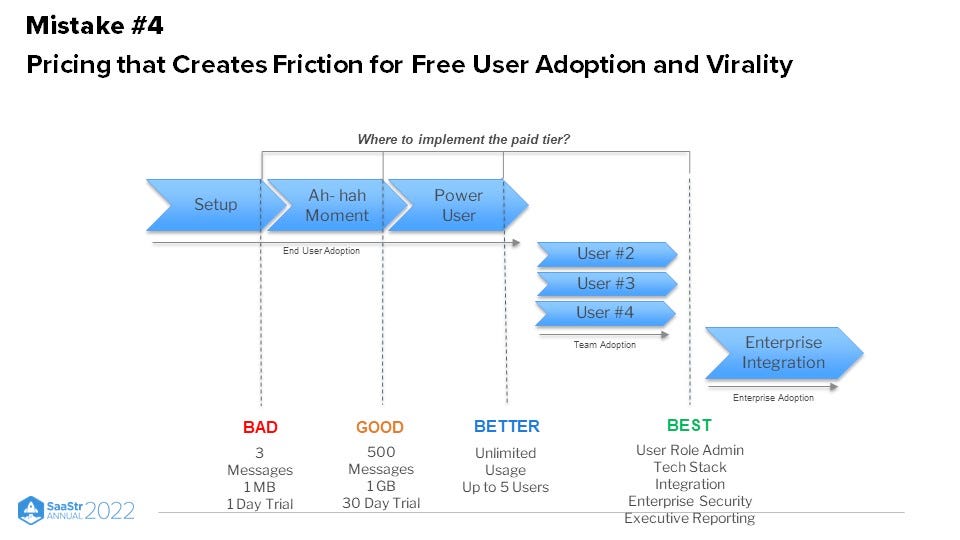 Mistake #4
Pricing that Creates Friction for Free User Adoption and Virality

Where to implement the paid tier?

Setup

Ah- hah Moment

Power User

End User Adoption

User #2

User #3

User #4

Team Adoption

Enterprise Integration

Enterprise Adoption

BAD
3 Messages
1 MB
1 Day Trial

GOOD
500 Messages
1 GB
30 Day Trial

BETTER
Unlimited Usage
Up to 5 Users

BEST
User Role Admin
Tech Stack Integration
Enterprise Security
Executive Reporting

SaaStr ANNUAL 2022